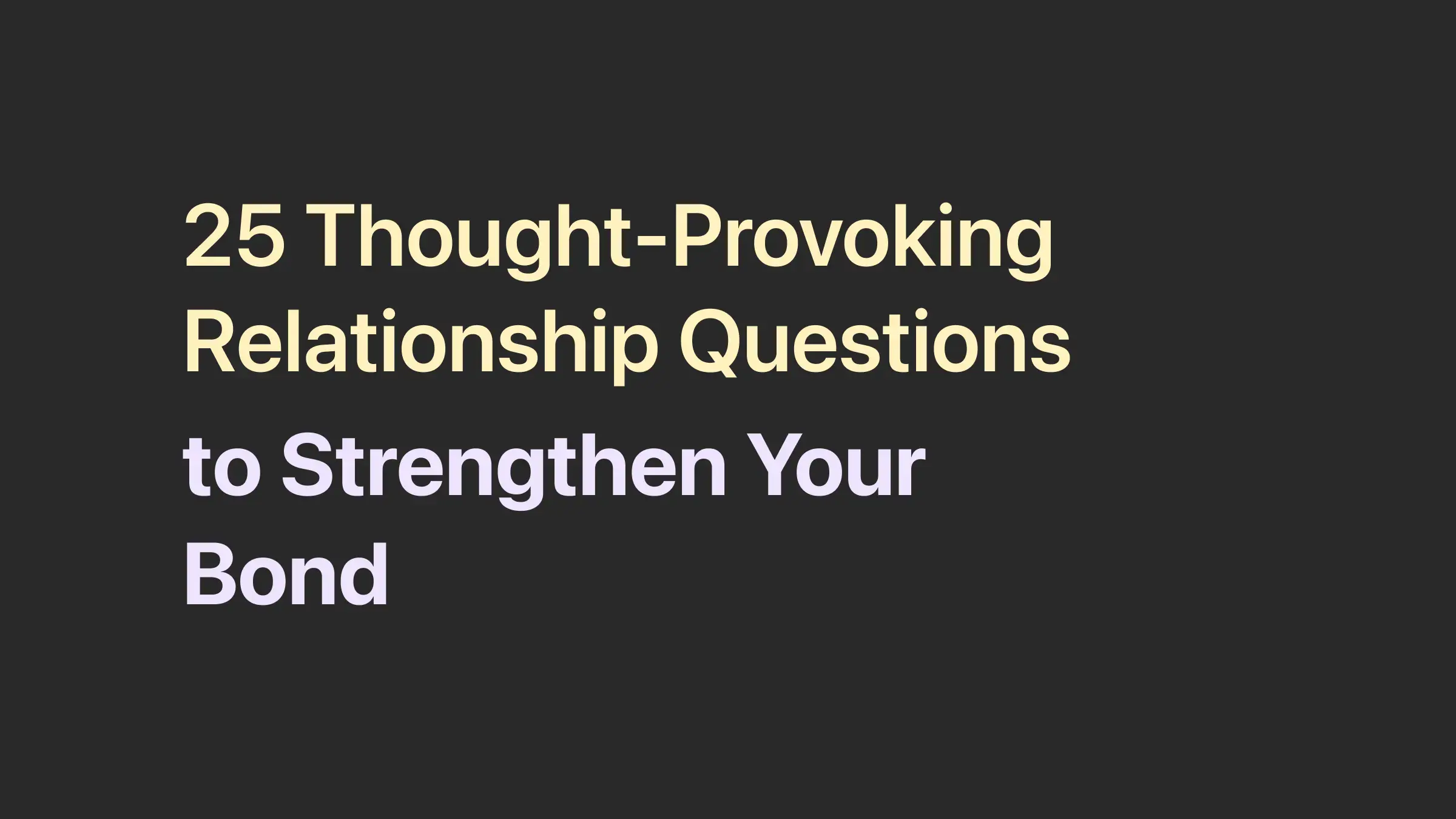 25 Thought-Provoking Relationship Questions

to Strengthen Your Bond